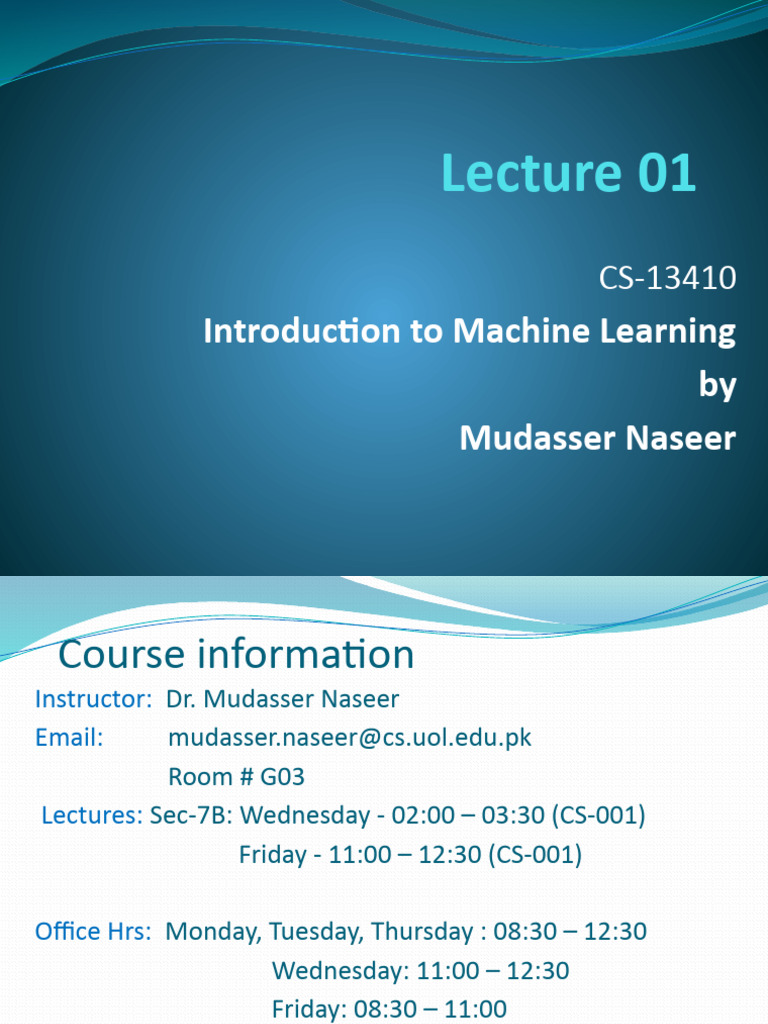 Lecture 01

CS-13410
Introduction to Machine Learning
by
Mudasser Naseer

Course information

Instructor: Dr. Mudasser Naseer
Email: mudasser.naseer@cs.uol.edu.pk
Room # G03
Lectures: Sec-7B: Wednesday - 02:00 – 03:30 (CS-001)
Friday - 11:00 – 12:30 (CS-001)

Office Hrs: Monday, Tuesday, Thursday : 08:30 – 12:30
Wednesday: 11:00 – 12:30
Friday: 08:30 – 11:00